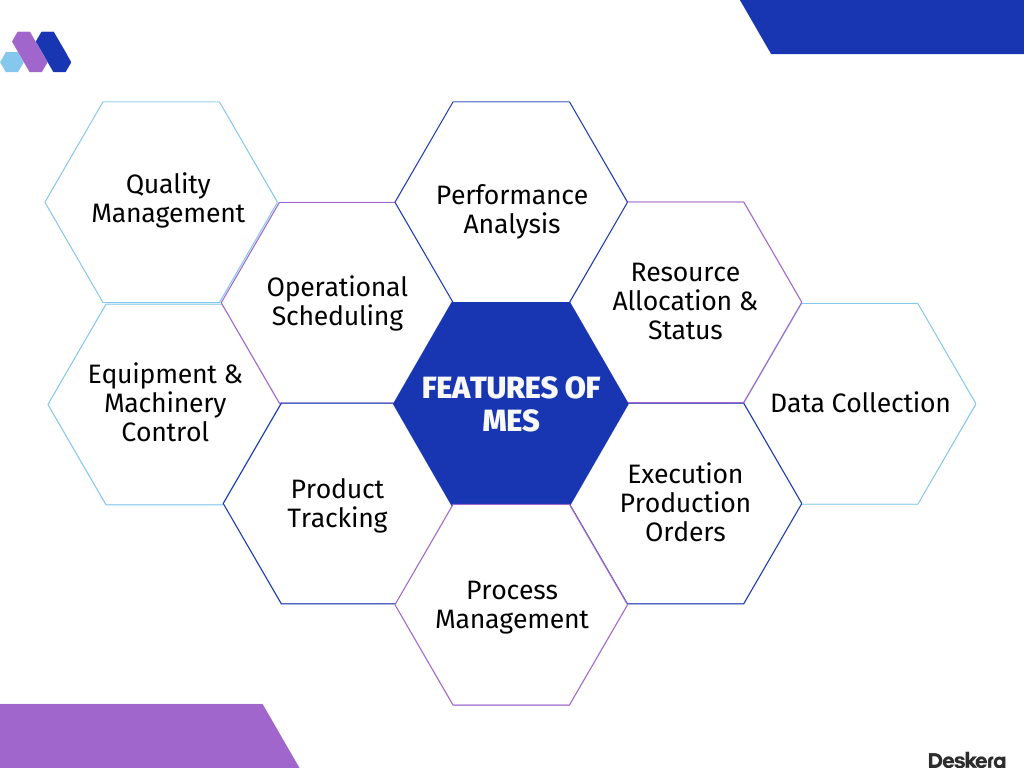 Quality Management

Performance Analysis

Operational Scheduling

Resource Allocation & Status

Equipment & Machinery Control

FEATURES OF MES

Data Collection

Product Tracking

Execution Production Orders

Process Management

Deskera